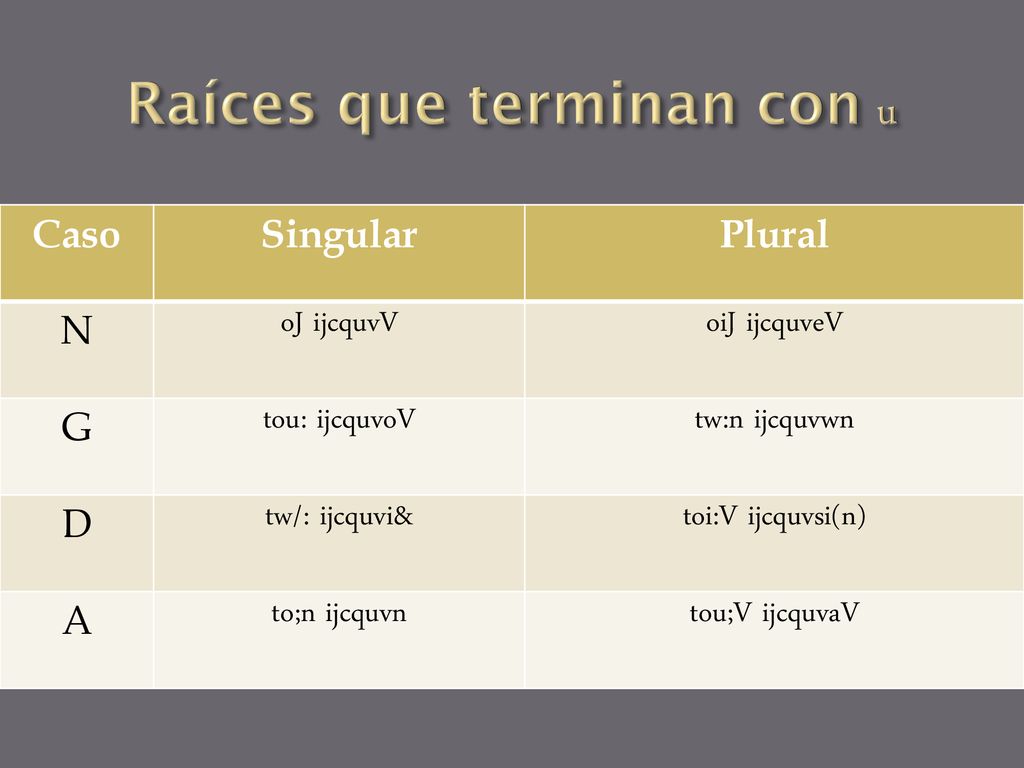 Raíces que terminan con u

| Caso | Singular | Plural |
|---|---|---|
| N | oJ ijcquvV | oiJ ijcquveV |
| G | tou: ijcquvoV | tw:n ijcquvwn |
| D | tw/: ijcquvi& | toi:V ijcquvsi(n) |
| A | to;n ijcquvn | tou;V ijcquvaV |